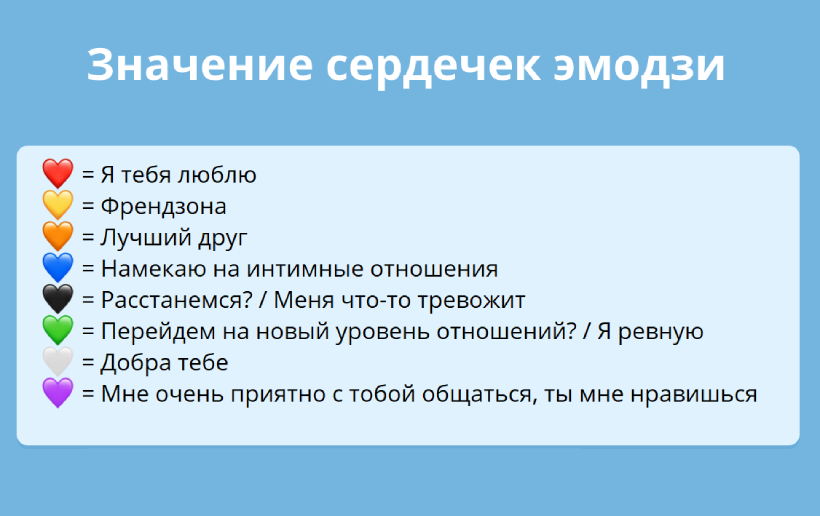 Значение сердечек эмодзи

❤️ = Я тебя люблю
💛 = Френдзона
🧡 = Лучший друг
💙 = Намекаю на интимные отношения
🖤 = Расстанемся? / Меня что-то тревожит
💚 = Перейдем на новый уровень отношений? / Я ревную
🤍 = Добра тебе
💜 = Мне очень приятно с тобой общаться, ты мне нравишься